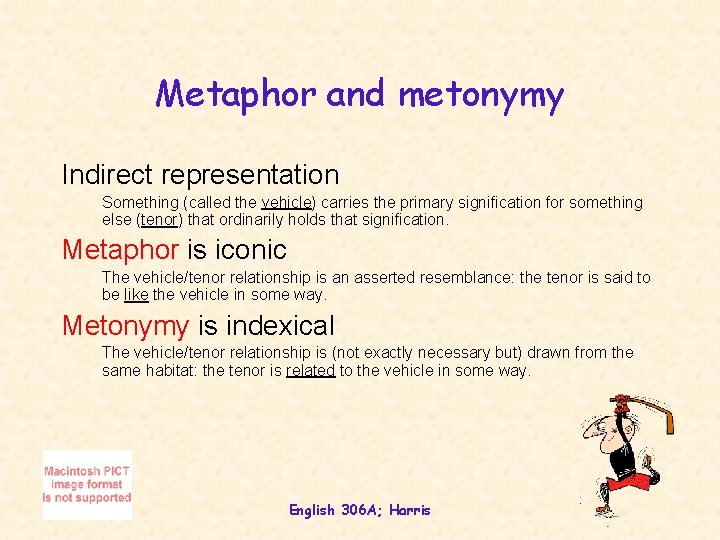 Metaphor and metonymy

Indirect representation

Something (called the vehicle) carries the primary signification for something else (tenor) that ordinarily holds that signification.

Metaphor is iconic

The vehicle/tenor relationship is an asserted resemblance: the tenor is said to be like the vehicle in some way.

Metonymy is indexical

The vehicle/tenor relationship is (not exactly necessary but) drawn from the same habitat: the tenor is related to the vehicle in some way.

Macintosh PICT image format is not supported

English 306A; Harris